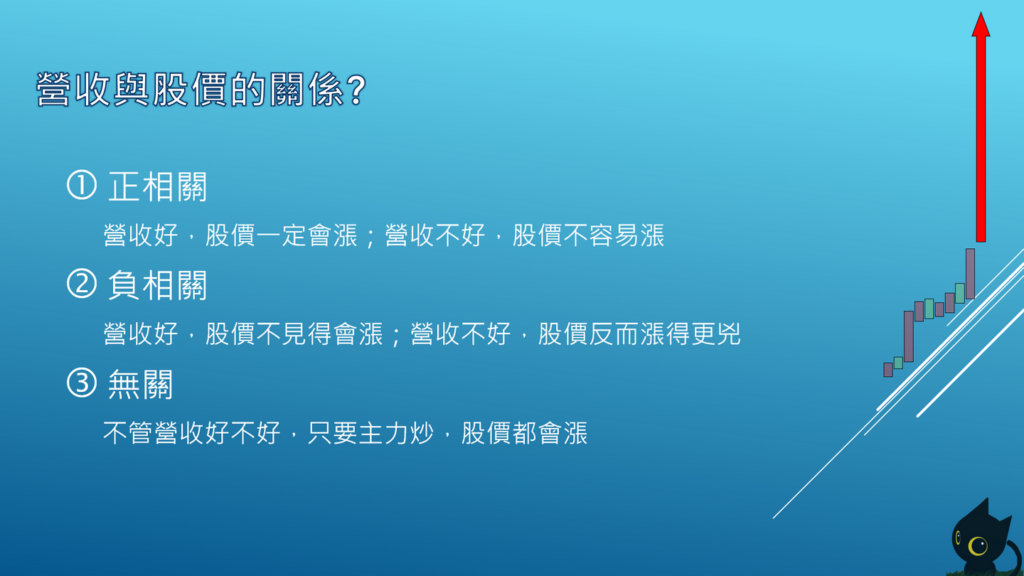 營收與股價的關係?

① 正相關

營收好，股價一定會漲；營收不好，股價不容易漲

② 負相關

營收好，股價不見得會漲；營收不好，股價反而漲得更兇

③ 無關

不管營收好不好，只要主力炒，股價都會漲